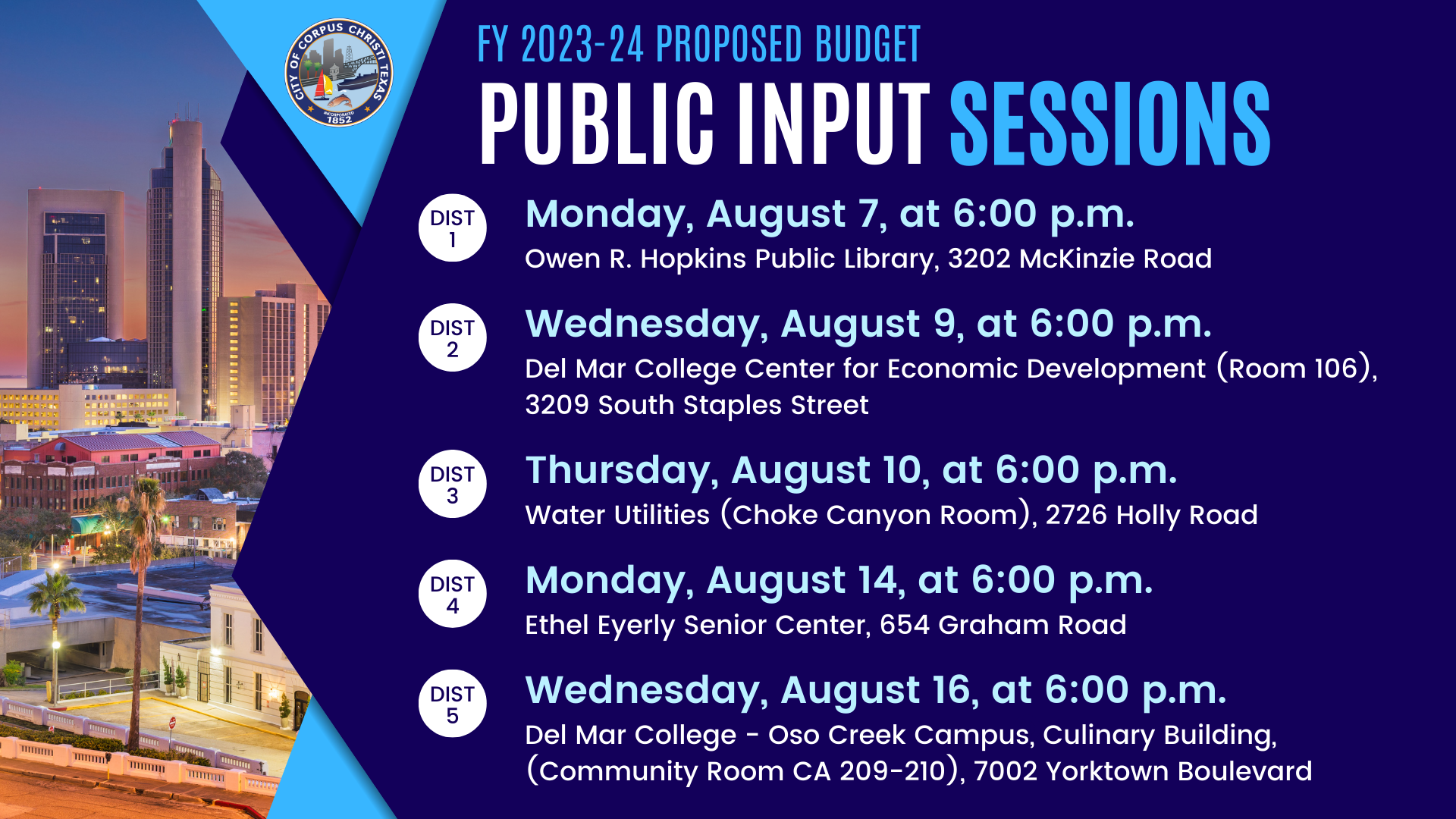 CITY OF CORPUS CHRISTI TEXAS
INCORPORATED
1852

FY 2023-24 PROPOSED BUDGET
PUBLIC INPUT SESSIONS

DIST 1
Monday, August 7, at 6:00 p.m.
Owen R. Hopkins Public Library, 3202 McKinzie Road

DIST 2
Wednesday, August 9, at 6:00 p.m.
Del Mar College Center for Economic Development (Room 106), 3209 South Staples Street

DIST 3
Thursday, August 10, at 6:00 p.m.
Water Utilities (Choke Canyon Room), 2726 Holly Road

DIST 4
Monday, August 14, at 6:00 p.m.
Ethel Eyerly Senior Center, 654 Graham Road

DIST 5
Wednesday, August 16, at 6:00 p.m.
Del Mar College - Oso Creek Campus, Culinary Building, (Community Room CA 209-210), 7002 Yorktown Boulevard